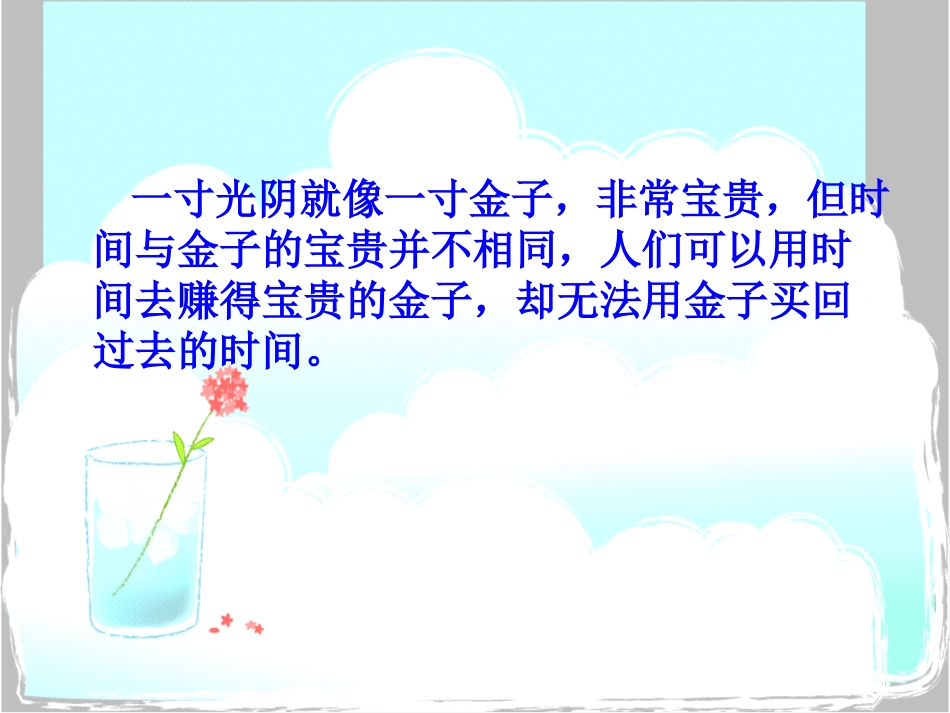 一寸光阴就像一寸金子，非常宝贵，但时间与金子的宝贵并不相同，人们可以用时间去赚得宝贵的金子，却无法用金子买回过去的时间。